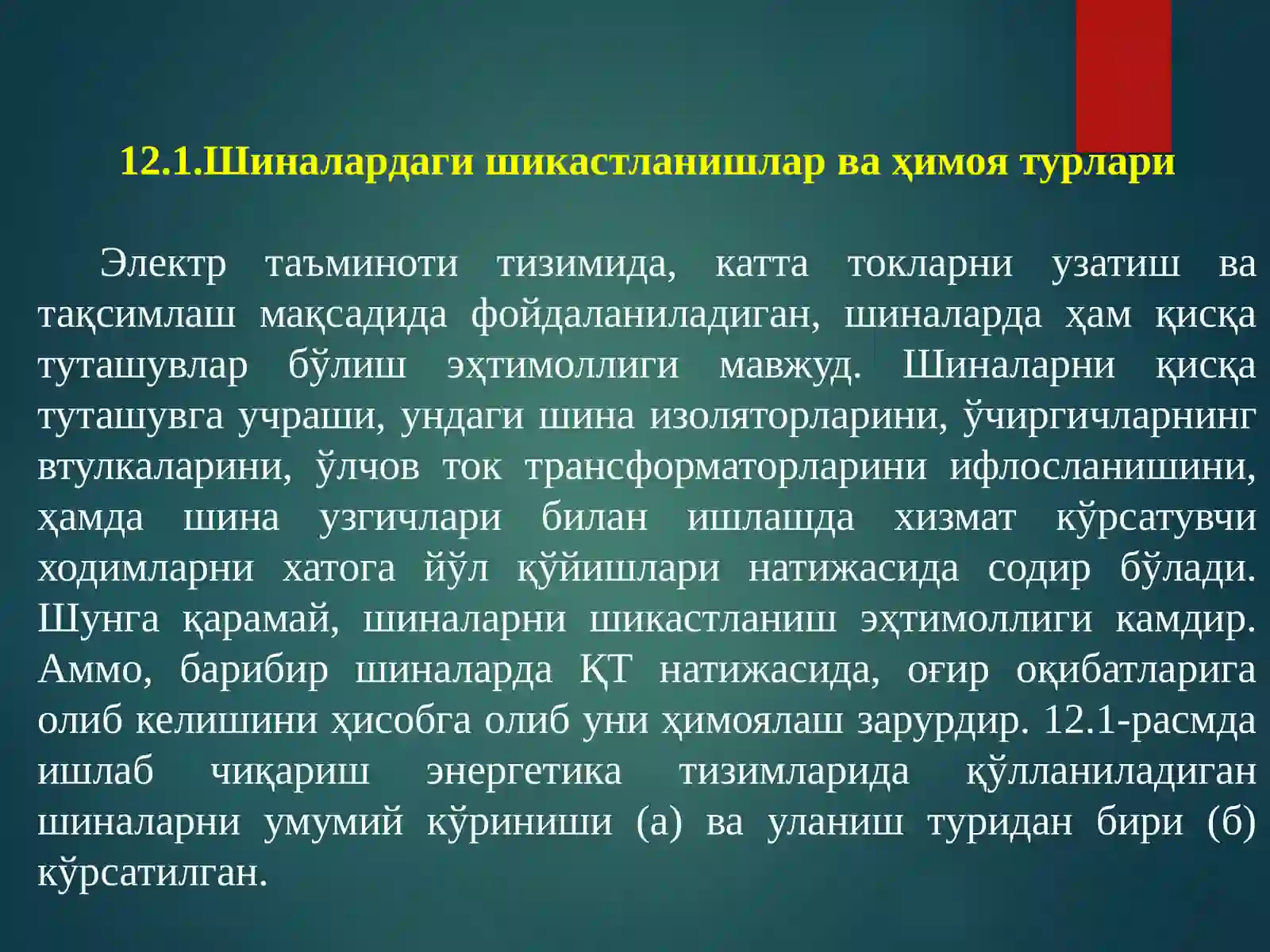 12.1.Шиналардаги шикастланишлар ва ҳимоя турлари

Электр таъминоти тизимида, катта токларни узатиш ва тақсимлаш мақсадида фойдаланиладиган, шиналарда ҳам қисқа туташувлар бўлиш эҳтимоллиги мавжуд. Шиналарни қисқа туташувга учраши, ундаги шина изоляторларини, ўчиргичларнинг втулкаларини, ўлчов ток трансформаторларини ифлосланишини, ҳамда шина узгичлари билан ишлашда хизмат кўрсатувчи ходимларни хатога йўл қўйишлари натижасида содир бўлади. Шунга қарамай, шиналарни шикастланиш эҳтимоллиги камдир. Аммо, барибир шиналарда ҚТ натижасида, оғир оқибатларига олиб келишини ҳисобга олиб уни ҳимоялаш зарурдир. 12.1-расмда ишлаб чиқариш энергетика тизимларида қўлланиладиган шиналарни умумий кўриниши (а) ва уланиш туридан бири (б) кўрсатилган.